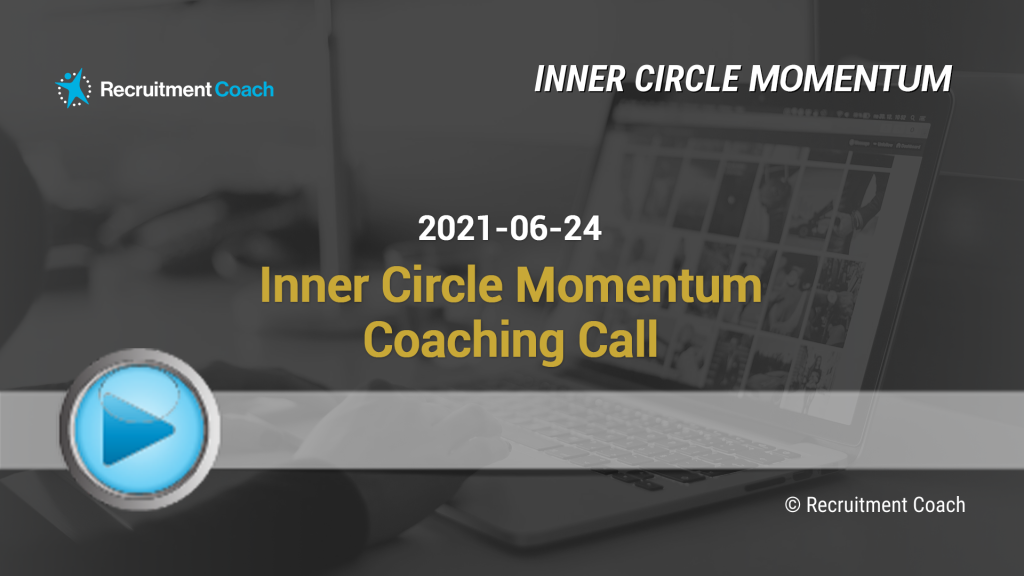 Recruitment Coach

INNER CIRCLE MOMENTUM

2021-06-24

Inner Circle Momentum Coaching Call

© Recruitment Coach